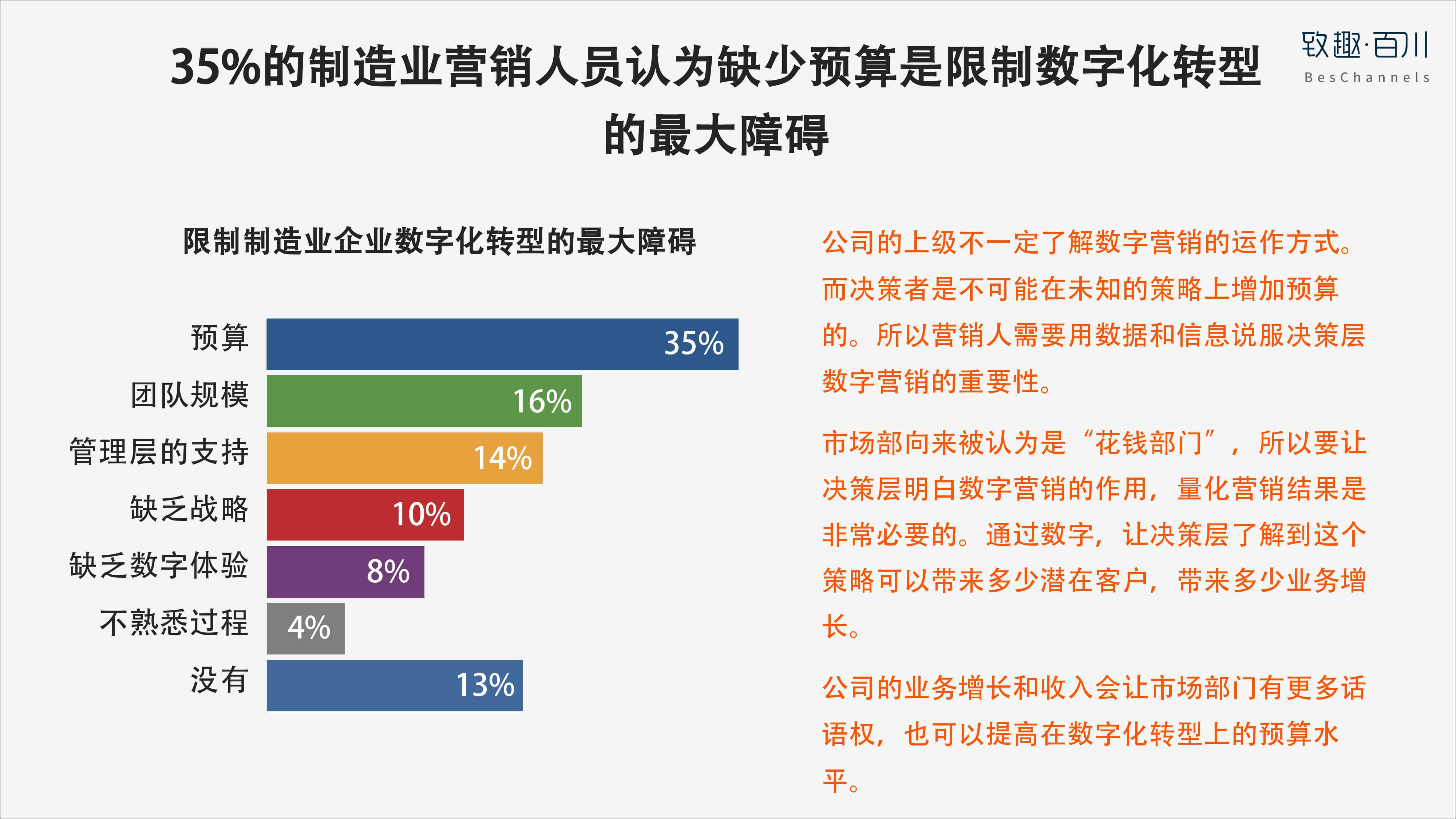 35%的制造业营销人员认为缺少预算是限制数字化转型的最大障碍

致趣·百川
BesChannels

限制制造业企业数字化转型的最大障碍

预算 35%
团队规模 16%
管理层的支持 14%
缺乏战略 10%
缺乏数字体验 8%
不熟悉过程 4%
没有 13%

公司的上级不一定了解数字营销的运作方式。而决策者是不可能在未知的策略上增加预算的。所以营销人需要用数据和信息说服决策层数字营销的重要性。

市场部向来被认为是“花钱部门”，所以要让决策层明白数字营销的作用，量化营销结果是非常必要的。通过数字，让决策层了解到这个策略可以带来多少潜在客户，带来多少业务增长。

公司的业务增长和收入会让市场部门有更多话语权，也可以提高在数字化转型上的预算水平。